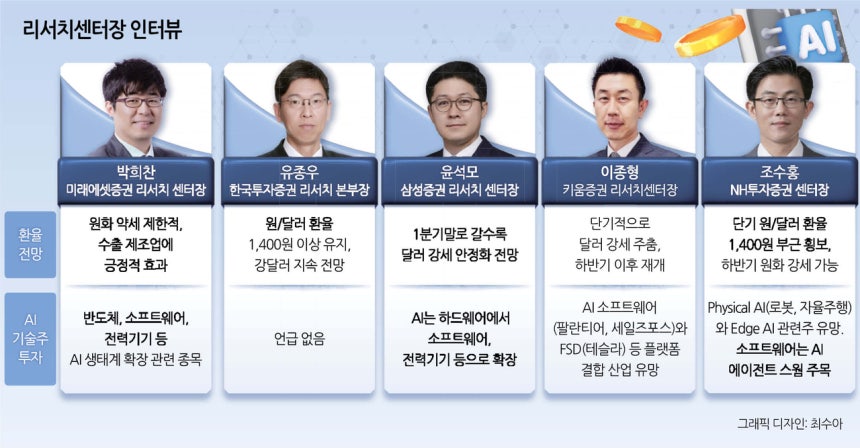 리서치센터장 인터뷰

AI

| | 박희찬 미래에셋증권 리서치 센터장 | 유종우 한국투자증권 리서치 본부장 | 윤석모 삼성증권 리서치 센터장 | 이종형 키움증권 리서치센터장 | 조수홍 NH투자증권 센터장 |
|---|---|---|---|---|---|
| 환율 전망 | 원화 약세 제한적, 수출 제조업에 긍정적 효과 | 원/달러 환율 1,400원 이상 유지, 강달러 지속 전망 | 1분기말로 갈수록 달러 강세 안정화 전망 | 단기적으로 달러 강세 주춤, 하반기 이후 재개 | 단기 원/달러 환율 1,400원 부근 횡보, 하반기 원화 강세 가능 |
| AI 기술주 투자 | 반도체, 소프트웨어, 전력기기 등 AI 생태계 확장 관련 종목 | 언급 없음 | AI는 하드웨어에서 소프트웨어, 전력기기 등으로 확장 | AI 소프트웨어 (팔란티어, 세일즈포스)와 FSD(테슬라) 등 플랫폼 결합 산업 유망 | Physical AI(로봇, 자율주행)와 Edge AI 관련주 유망. 소프트웨어는 AI 에이전트 스웜 주목 |

그래픽 디자인: 최수아